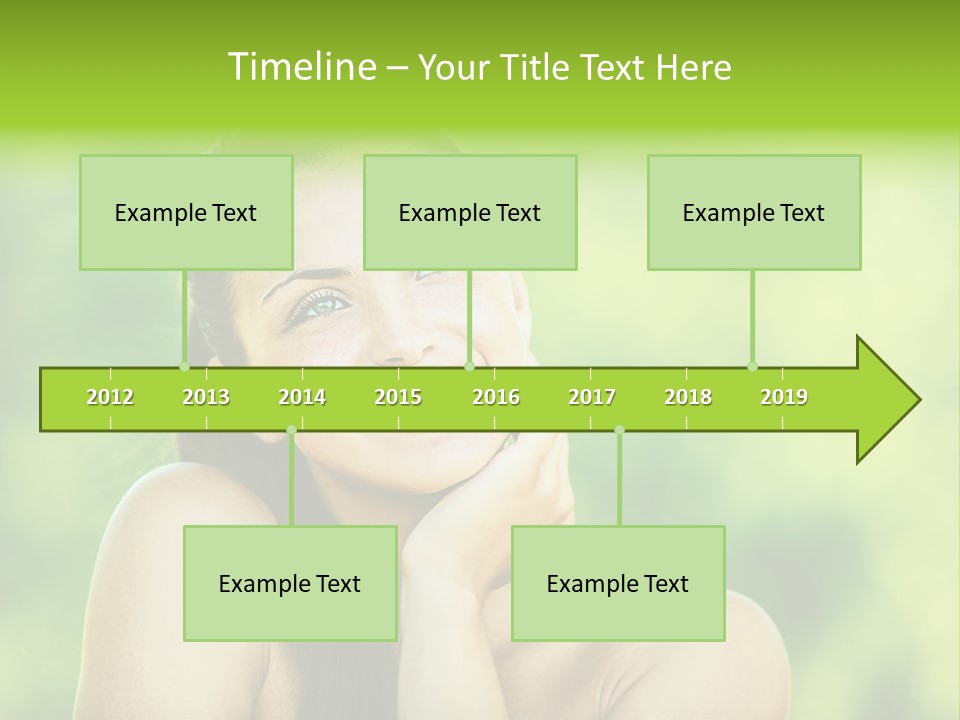 Timeline – Your Title Text Here

Example Text

Example Text

Example Text

2012 2013 2014 2015 2016 2017 2018 2019

Example Text

Example Text